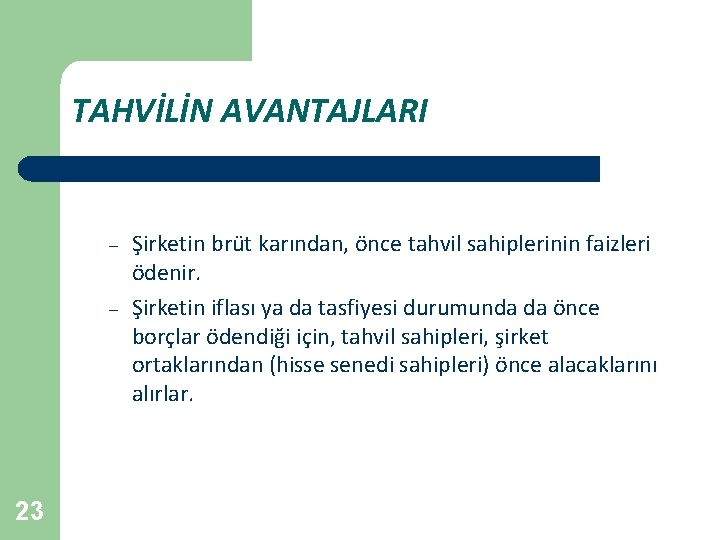 TAHVİLİN AVANTAJLARI

– Şirketin brüt karından, önce tahvil sahiplerinin faizleri ödenir.

– Şirketin iflası ya da tasfiyesi durumunda da önce borçlar ödendiği için, tahvil sahipleri, şirket ortaklarından (hisse senedi sahipleri) önce alacaklarını alırlar.

23